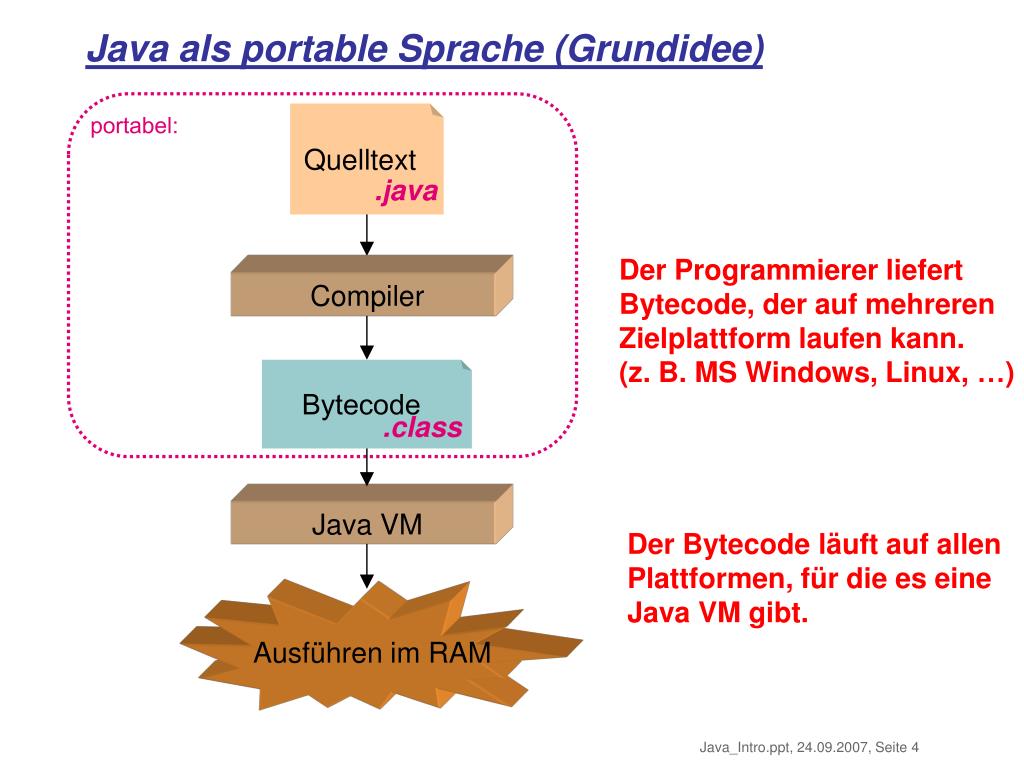 Java als portable Sprache (Grundidee)

portabel:

Quelltext
.java

Compiler

Bytecode
.class

Java VM

Ausführen im RAM

Der Programmierer liefert Bytecode, der auf mehreren Zielplattform laufen kann.
(z. B. MS Windows, Linux, …)

Der Bytecode läuft auf allen Plattformen, für die es eine Java VM gibt.

Java_Intro.ppt, 24.09.2007, Seite 4